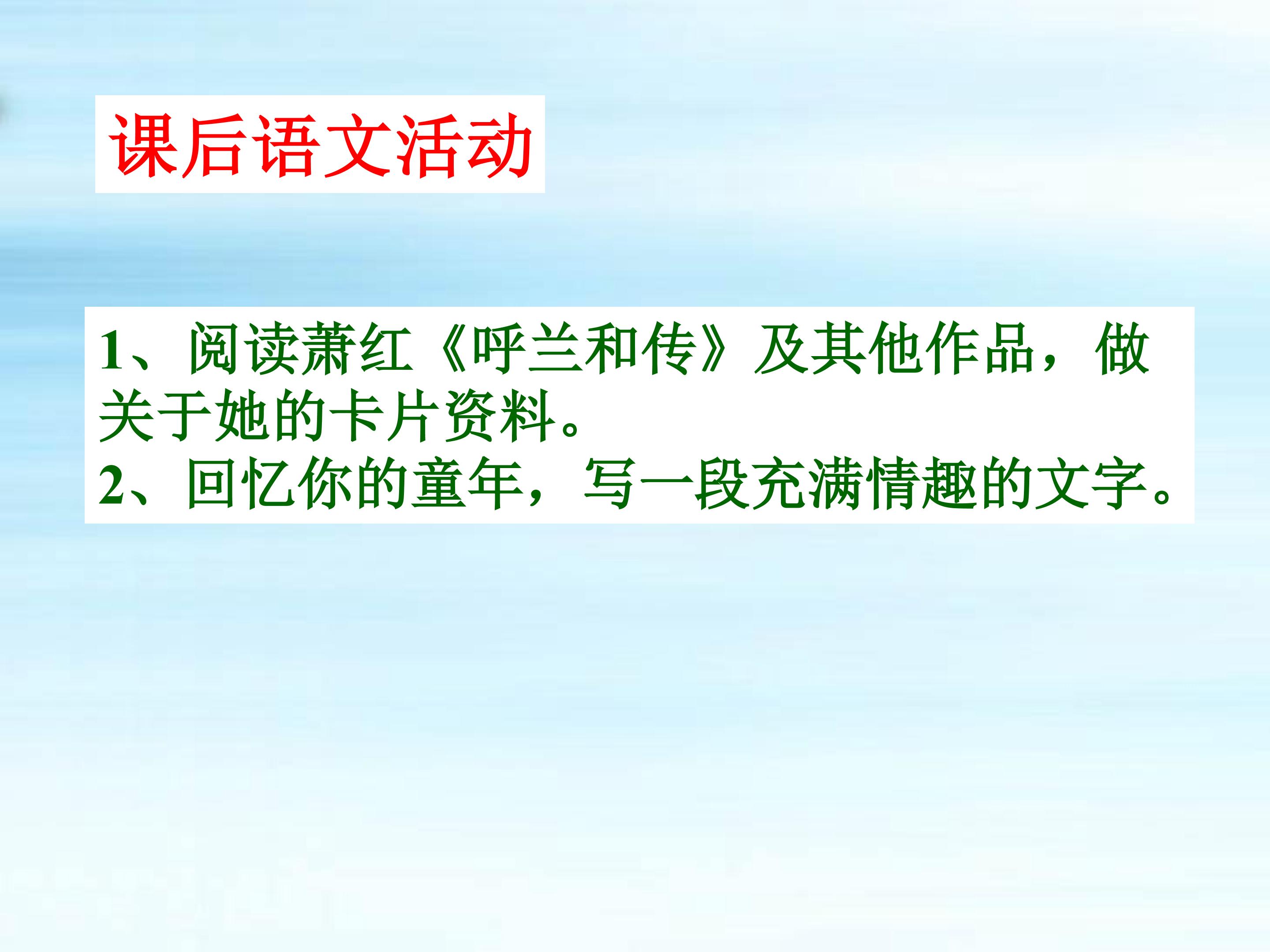 课后语文活动

1、阅读萧红《呼兰和传》及其他作品，做关于她的卡片资料。
2、回忆你的童年，写一段充满情趣的文字。